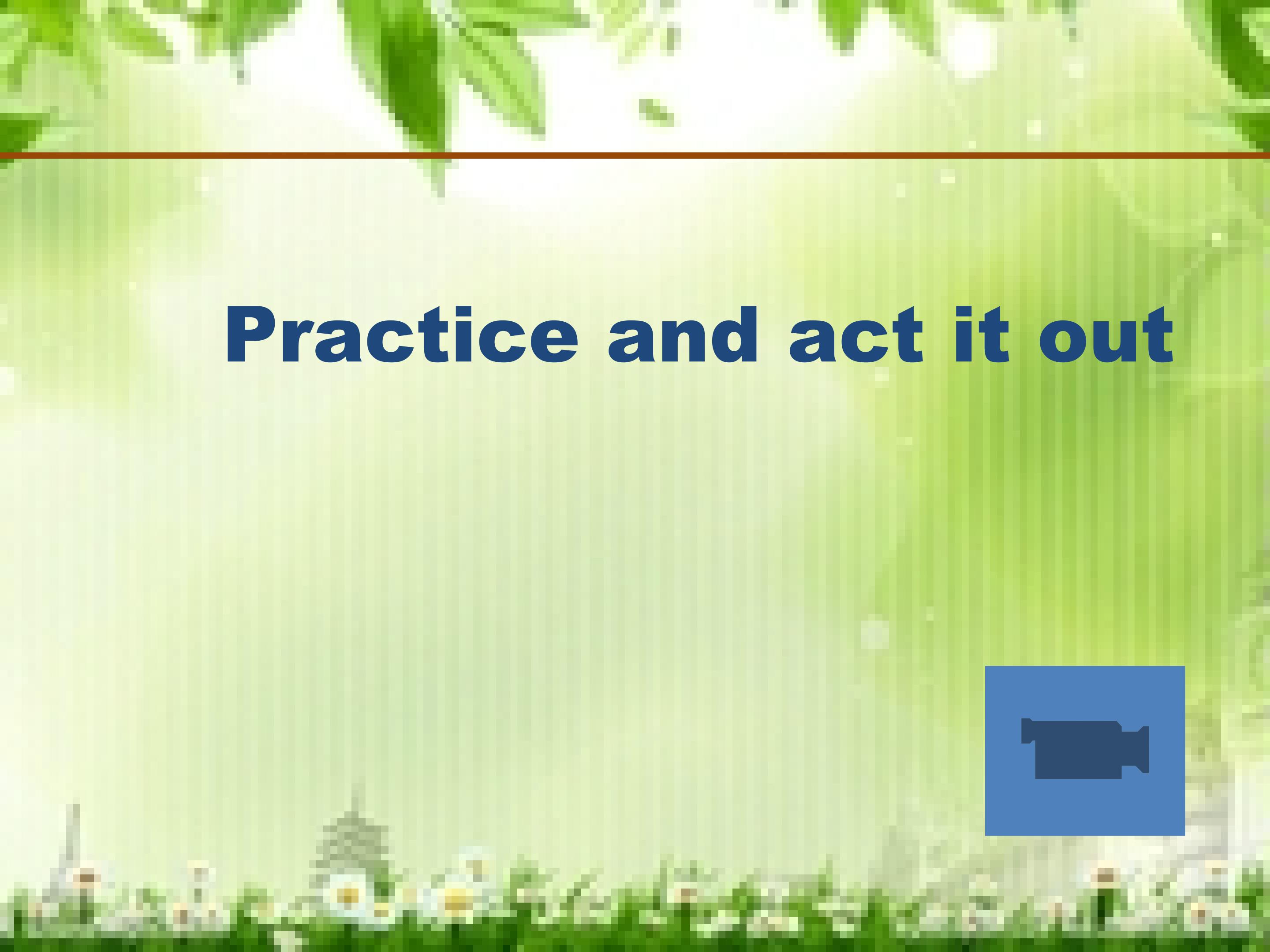 Practice and act it out